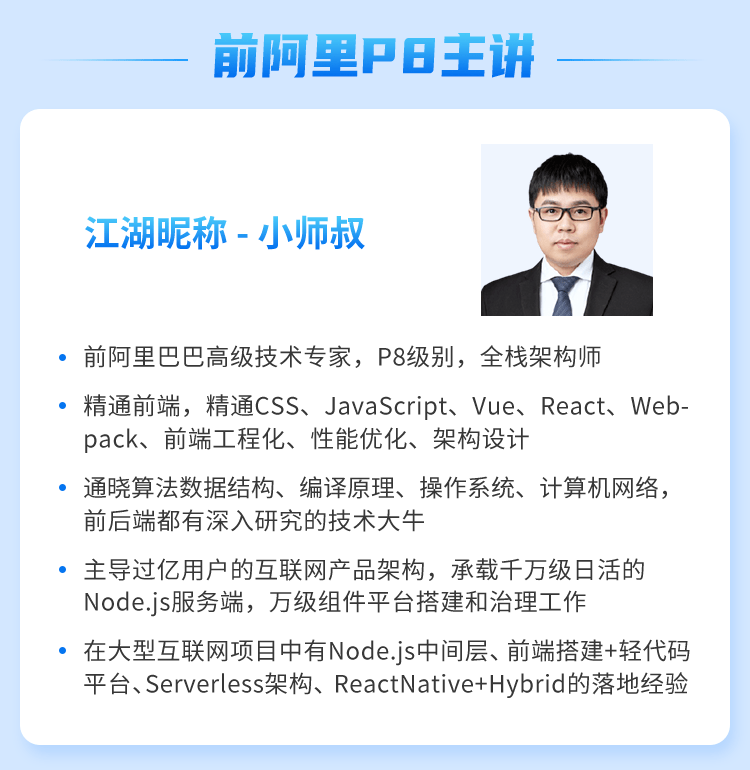 前阿里P8主讲

江湖昵称 - 小师叔

• 前阿里巴巴高级技术专家，P8级别，全栈架构师

• 精通前端，精通CSS、JavaScript、Vue、React、Webpack、前端工程化、性能优化、架构设计

• 通晓算法数据结构、编译原理、操作系统、计算机网络，前后端都有深入研究的技术大牛

• 主导过亿用户的互联网产品架构，承载千万级日活的Node.js服务端，万级组件平台搭建和治理工作

• 在大型互联网项目中有Node.js中间层、前端搭建+轻代码平台、Serverless架构、ReactNative+Hybrid的落地经验